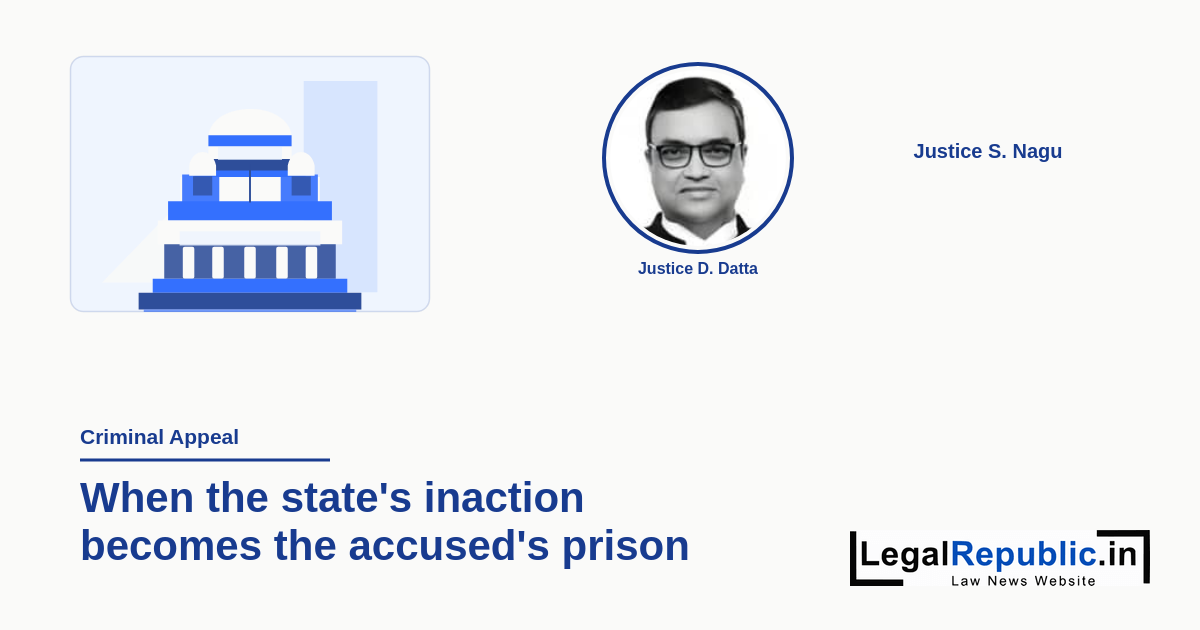 Justice D. Datta

Justice S. Nagu

Criminal Appeal

When the state's inaction becomes the accused's prison

LegalRepublic.in
Law News Website